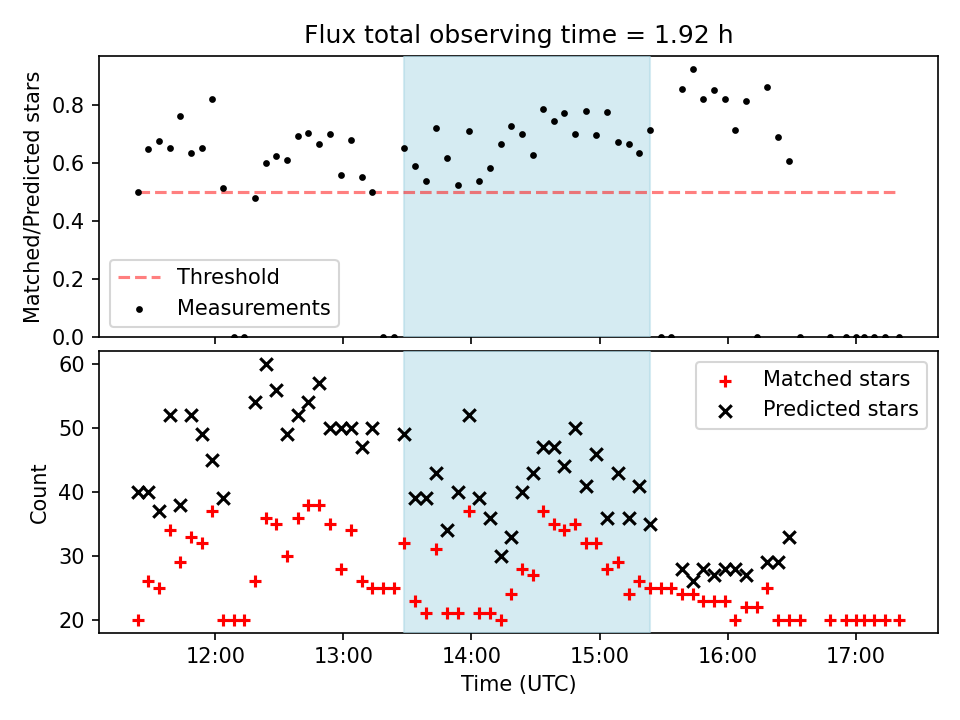 Flux total observing time = 1.92 h

Matched/Predicted stars

0.8
0.6
0.4
0.2
0.0

Threshold
Measurements

Count

60
50
40
30
20

Matched stars
Predicted stars

12:00
13:00
14:00
15:00
16:00
17:00

Time (UTC)